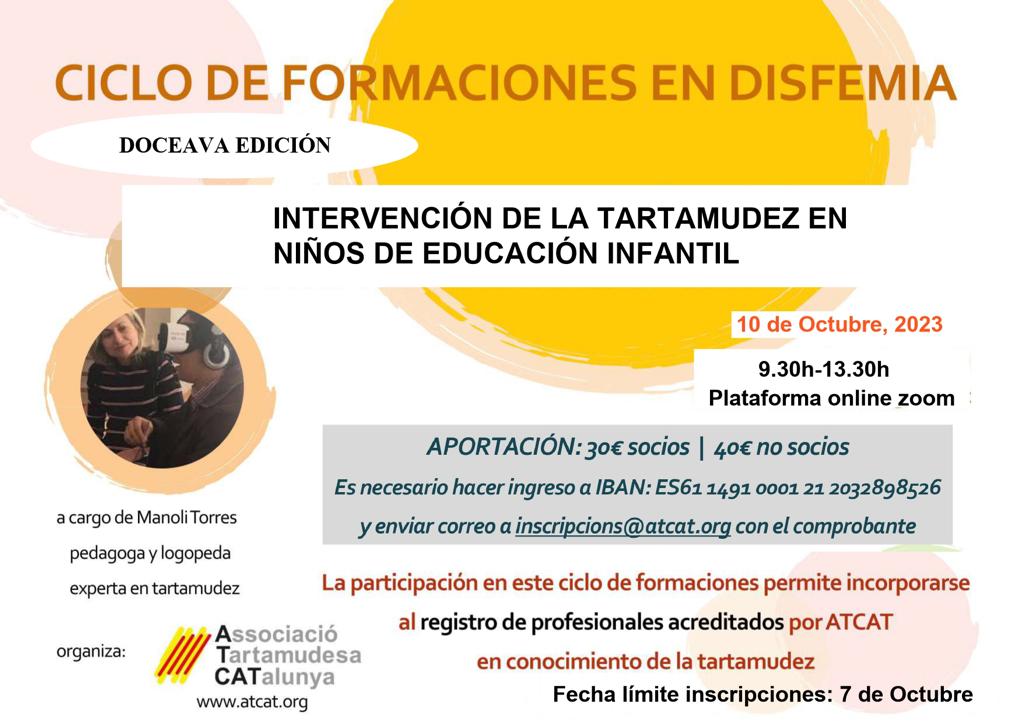 CICLO DE FORMACIONES EN DISFEMIA

DOCEAVA EDICIÓN

INTERVENCIÓN DE LA TARTAMUDEZ EN NIÑOS DE EDUCACIÓN INFANTIL

10 de Octubre, 2023

9.30h-13.30h
Plataforma online zoom

APORTACIÓN: 30€ socios | 40€ no socios

Es necesario hacer ingreso a IBAN: ES61 1491 0001 21 2032898526

y enviar correo a inscripcions@atcat.org con el comprobante

a cargo de Manoli Torres
pedagoga y logopeda
experta en tartamudez

La participación en este ciclo de formaciones permite incorporarse al registro de profesionales acreditados por ATCAT en conocimiento de la tartamudez

organiza:

Associació Tartamudesa CATalunya
www.atcat.org

Fecha límite inscripciones: 7 de Octubre